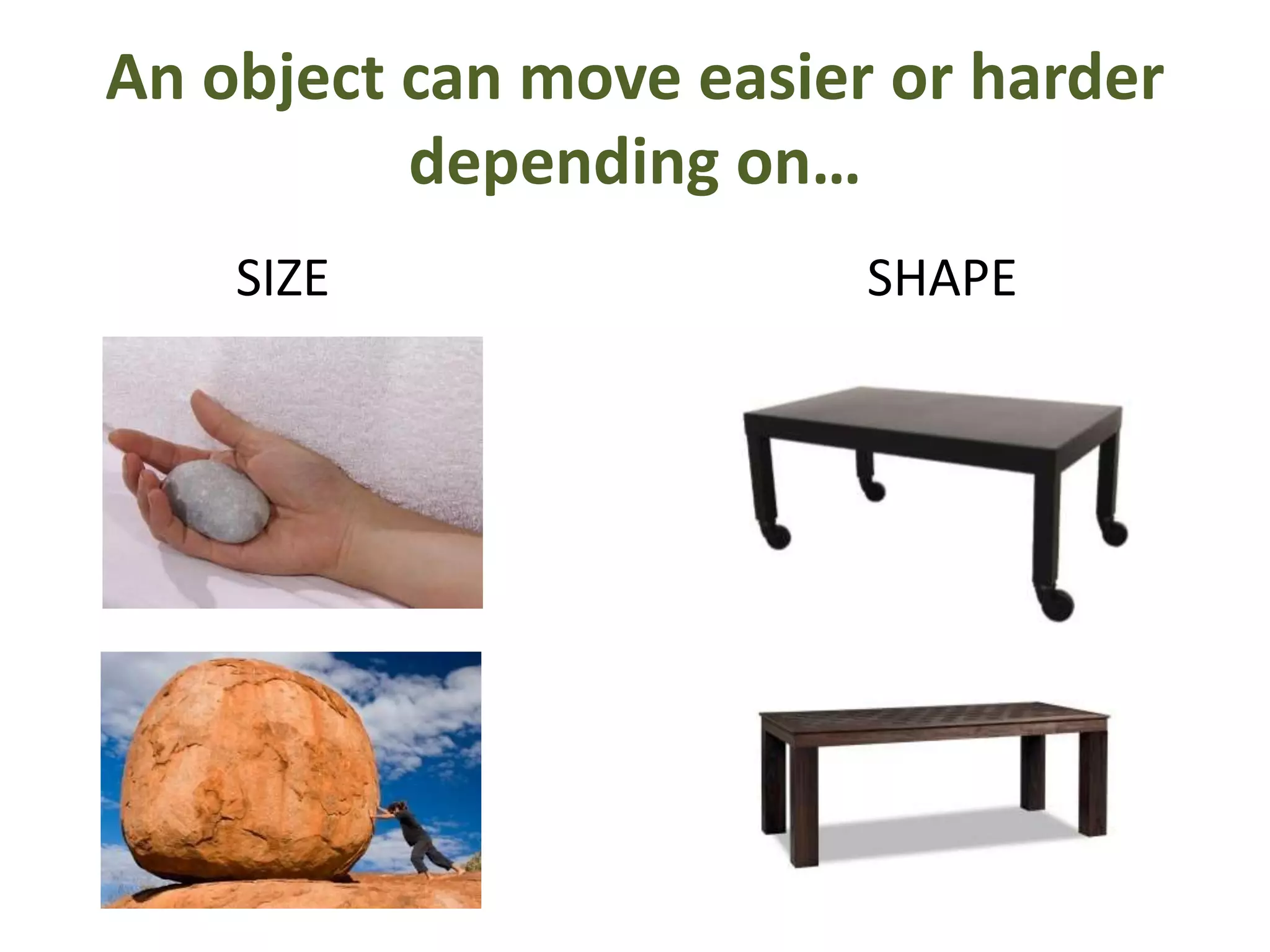 An object can move easier or harder depending on…

SIZE

SHAPE